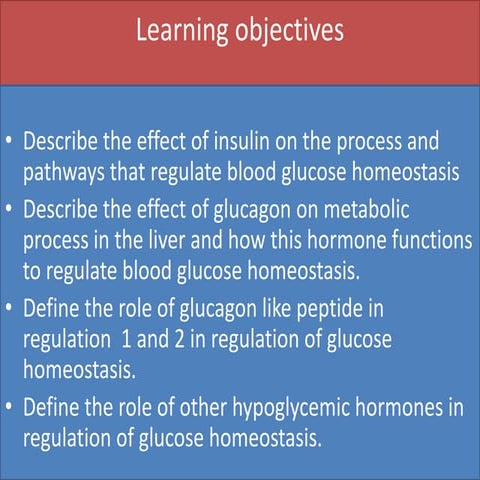 Learning objectives

• Describe the effect of insulin on the process and pathways that regulate blood glucose homeostasis
• Describe the effect of glucagon on metabolic process in the liver and how this hormone functions to regulate blood glucose homeostasis.
• Define the role of glucagon like peptide in regulation 1 and 2 in regulation of glucose homeostasis.
• Define the role of other hypoglycemic hormones in regulation of glucose homeostasis.